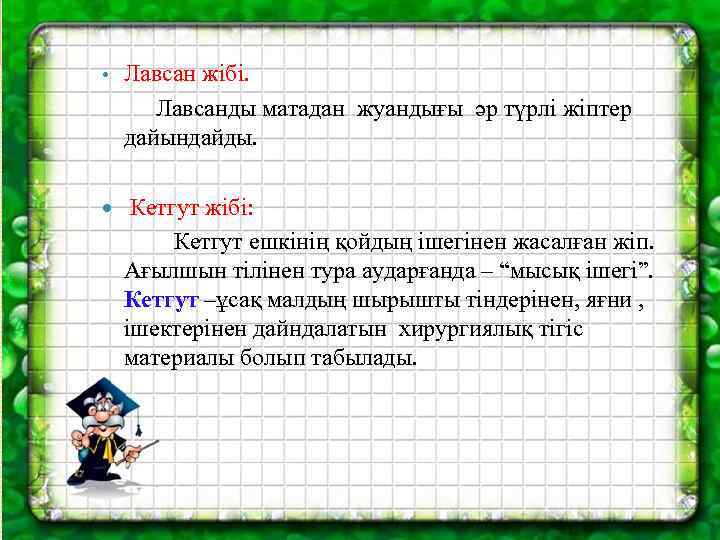 • Лавсан жібі.

Лавсанды матадан жуандығы әр түрлі жіптер дайындайды.

• Кетгут жібі:

Кетгут ешкінің қойдың ішегінен жасалған жіп. Ағылшын тілінен тура аударғанда – “мысық ішегі”. Кетгут –ұсақ малдың шырышты тіндерінен, яғни , ішектерінен дайндалатын хирургиялық тігіс материалы болып табылады.